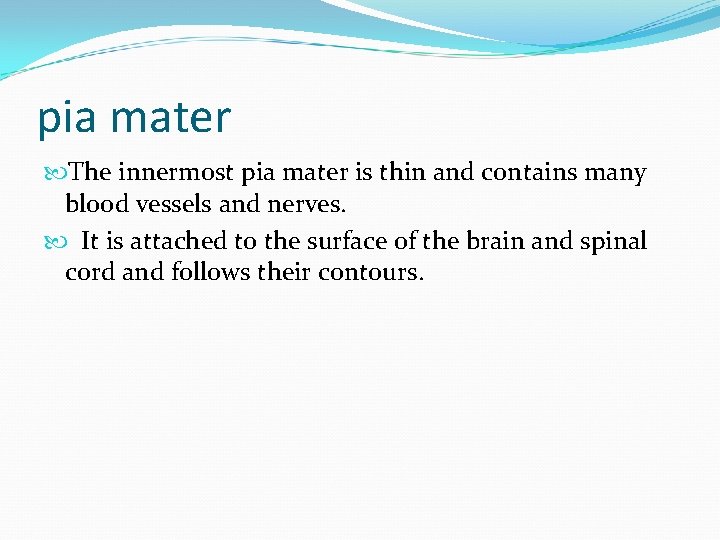 pia mater

The innermost pia mater is thin and contains many blood vessels and nerves.

It is attached to the surface of the brain and spinal cord and follows their contours.